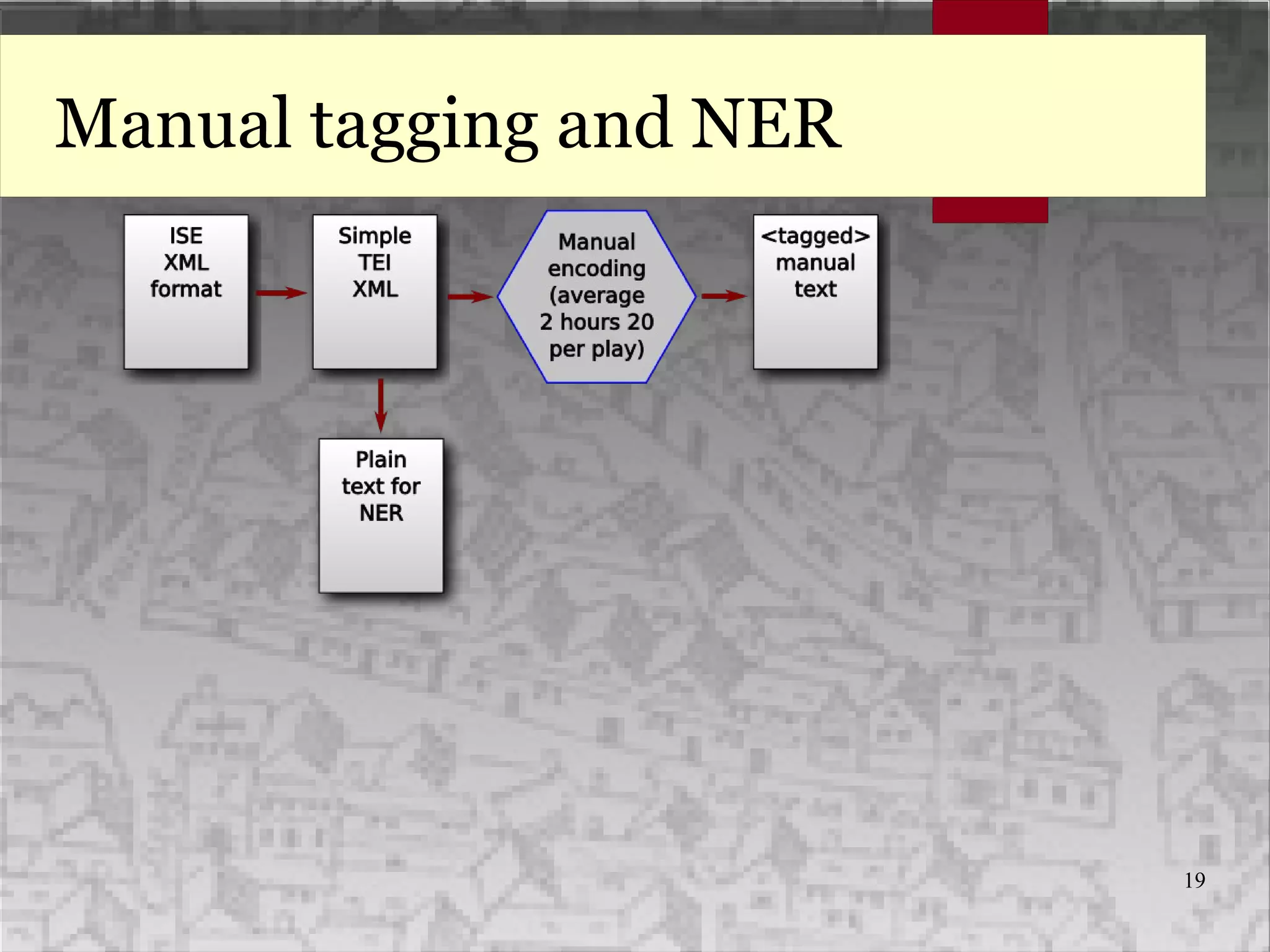 Manual tagging and NER

ISE XML format

Simple TEI XML

Manual encoding (average 2 hours 20 per play)

<tagged> manual text

Plain text for NER

19